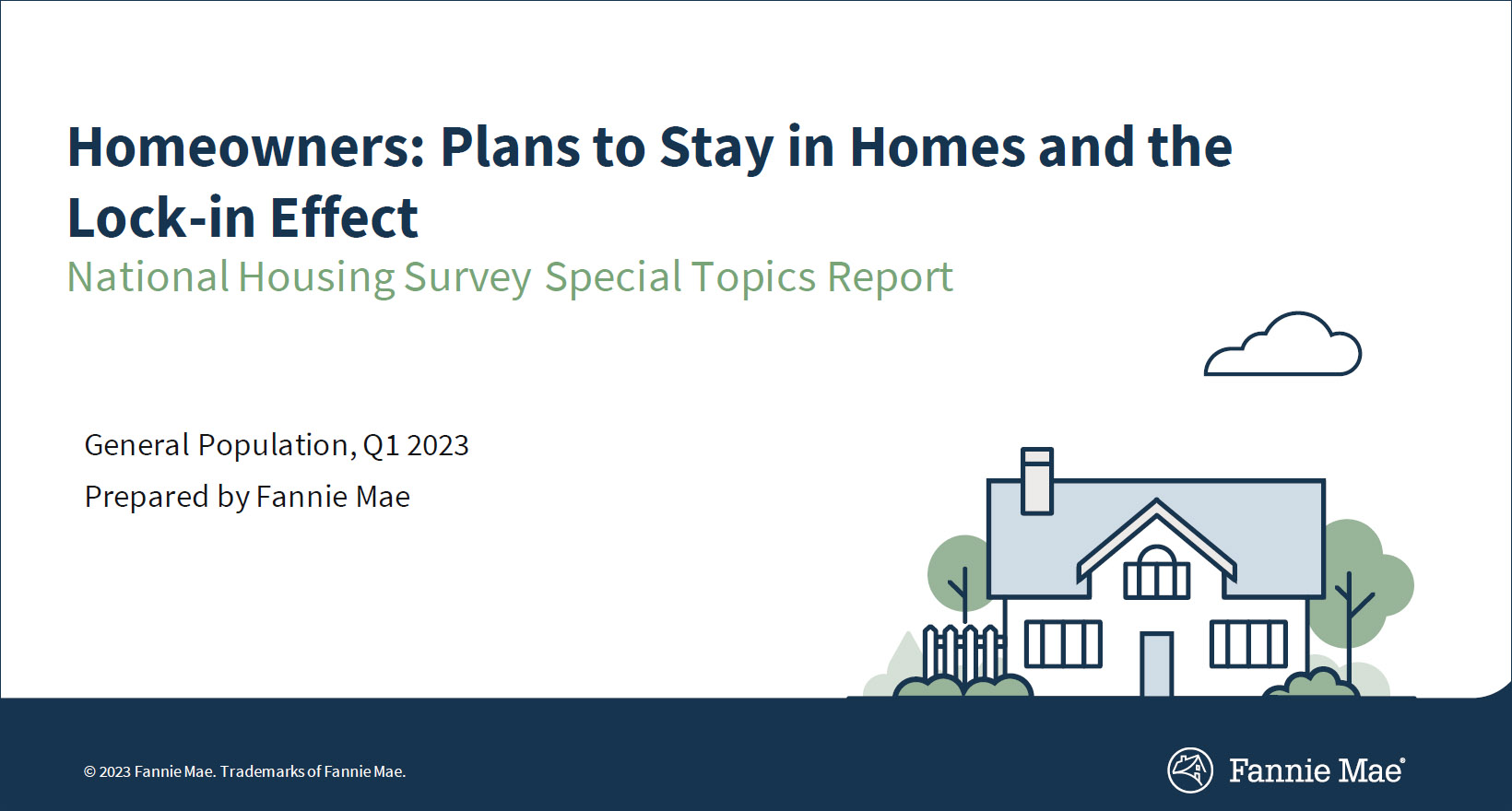 Homeowners: Plans to Stay in Homes and the Lock-in Effect
National Housing Survey Special Topics Report

General Population, Q1 2023
Prepared by Fannie Mae

© 2023 Fannie Mae. Trademarks of Fannie Mae.

Fannie Mae®